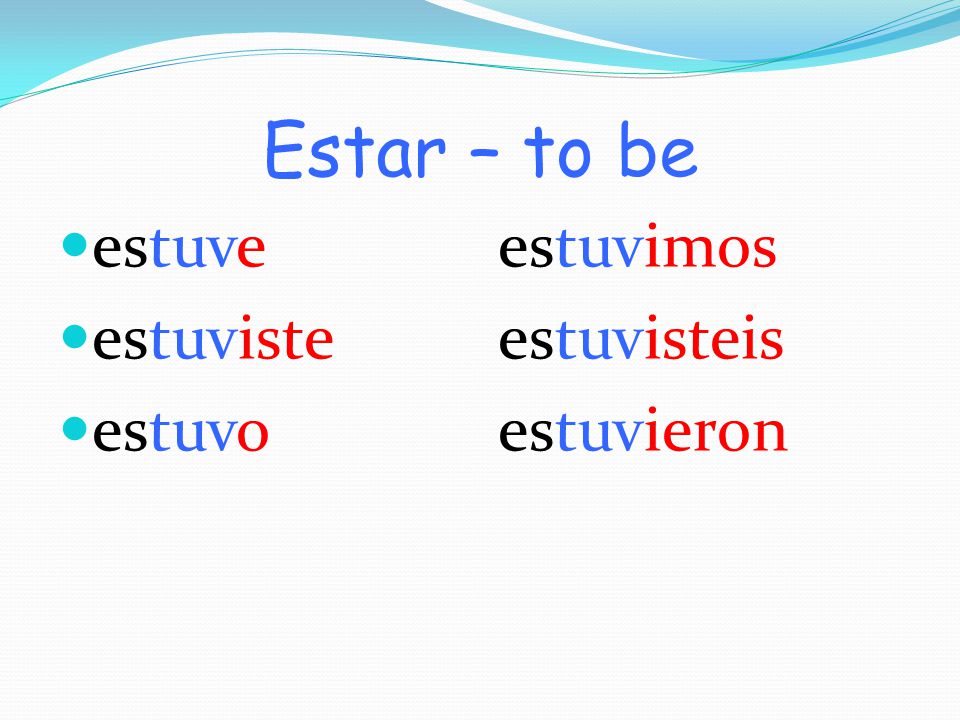 Estar – to be

- estuve
- estuviste
- estuvo

estuvimos
estuvisteis
estuvieron